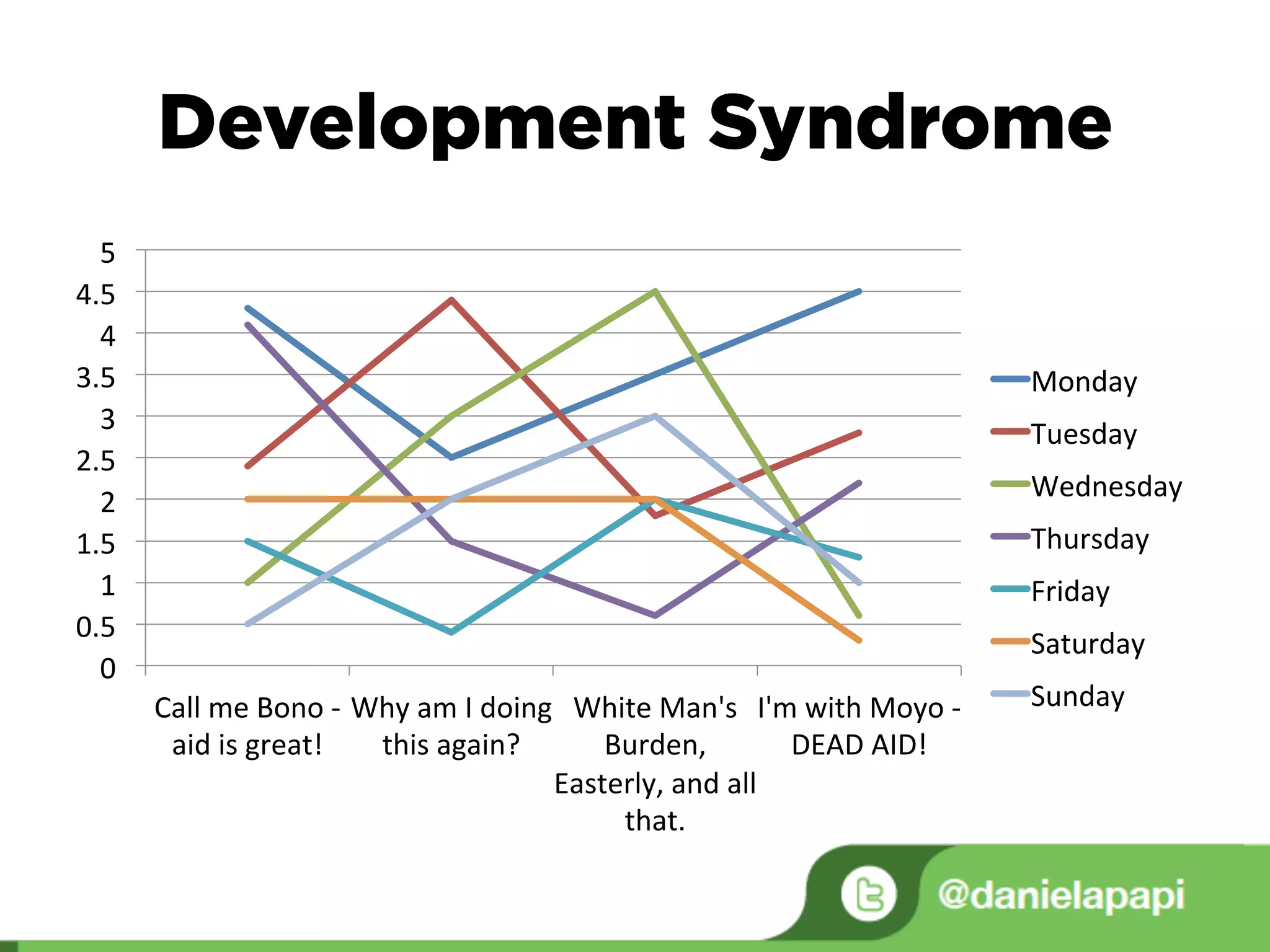 Development Syndrome

5
4.5
4
3.5
3
2.5
2
1.5
1
0.5
0

Call me Bono - aid is great!
Why am I doing this again?
White Man's Burden, Easterly, and all that.
I'm with Moyo - DEAD AID!

Monday
Tuesday
Wednesday
Thursday
Friday
Saturday
Sunday

@danielapapi